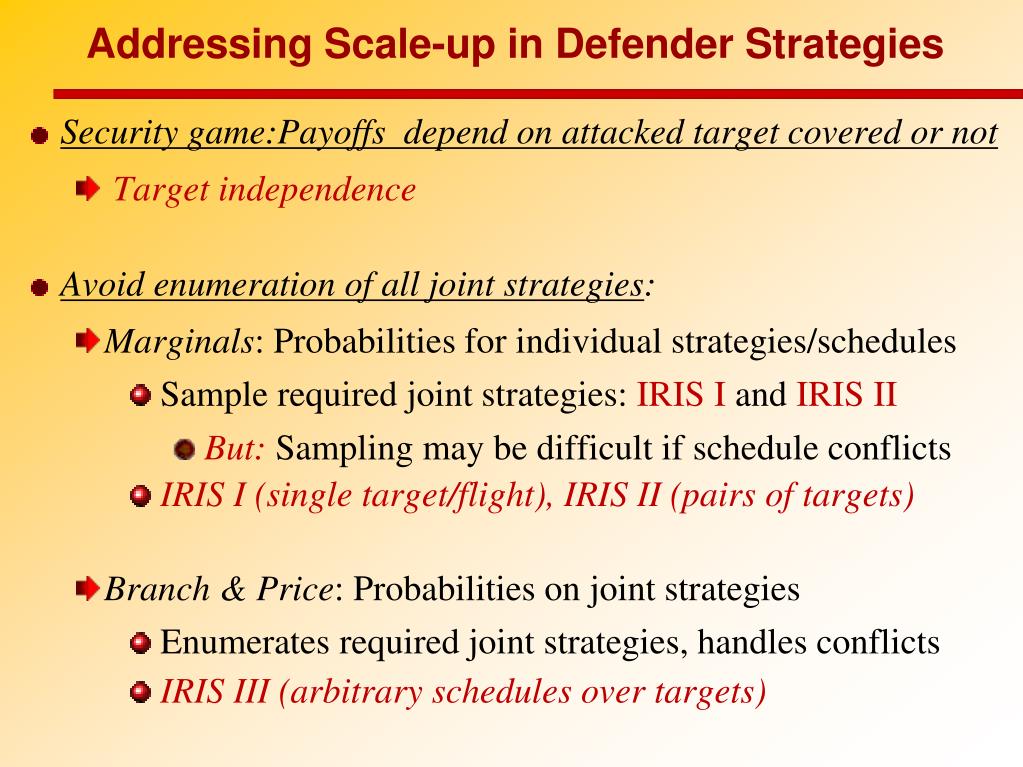 Addressing Scale-up in Defender Strategies

Security game:Payoffs depend on attacked target covered or not

Target independence

Avoid enumeration of all joint strategies:

Marginals: Probabilities for individual strategies/schedules

Sample required joint strategies: IRIS I and IRIS II

But: Sampling may be difficult if schedule conflicts

IRIS I (single target/flight), IRIS II (pairs of targets)

Branch & Price: Probabilities on joint strategies

Enumerates required joint strategies, handles conflicts

IRIS III (arbitrary schedules over targets)